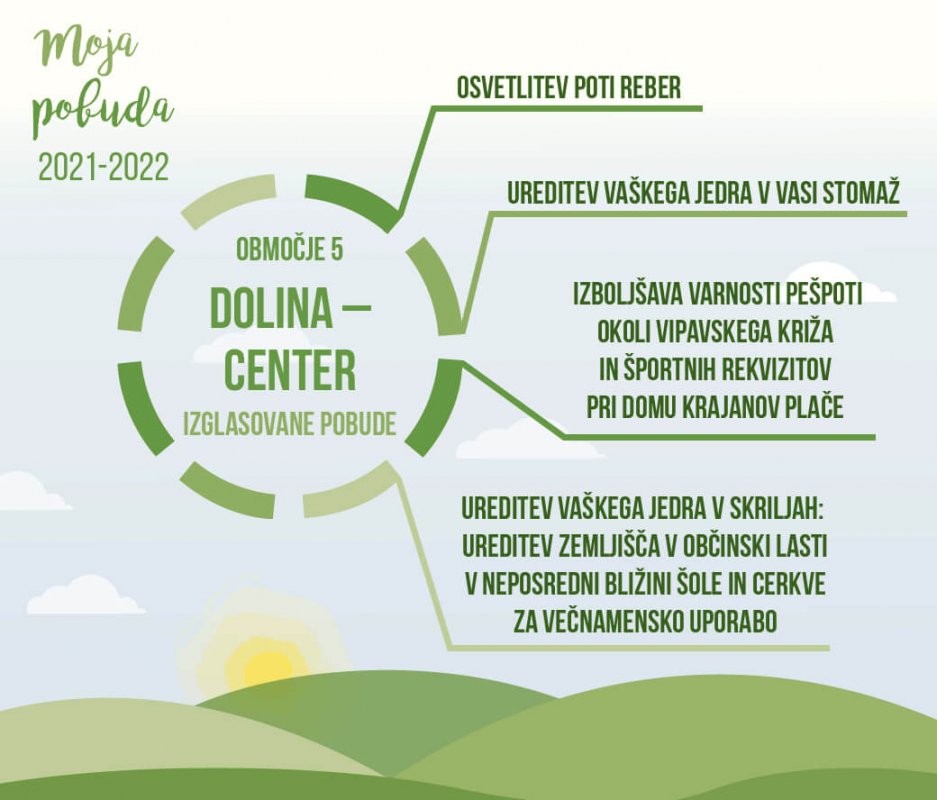 Moja pobuda
2021-2022

OBMOČJE 5
DOLINA – CENTER
IZGLASOVANE POBUDE

OSVETLITEV POTI REBER

UREDITEV VAŠKEGA JEDRA V VASI STOMAŽ

IZBOLJŠAVA VARNOSTI PEŠPOTI OKOLI VIPAVSKEGA KRIŽA IN ŠPORTNIH REKVIZITOV PRI DOMU KRAJANOV PLAČE

UREDITEV VAŠKEGA JEDRA V SKRILJAH: UREDITEV ZEMLJIŠČA V OBČINSKI LASTI V NEPOSREDNI BLIŽINI ŠOLE IN CERKVE ZA VEČNAMENSKO UPORABO